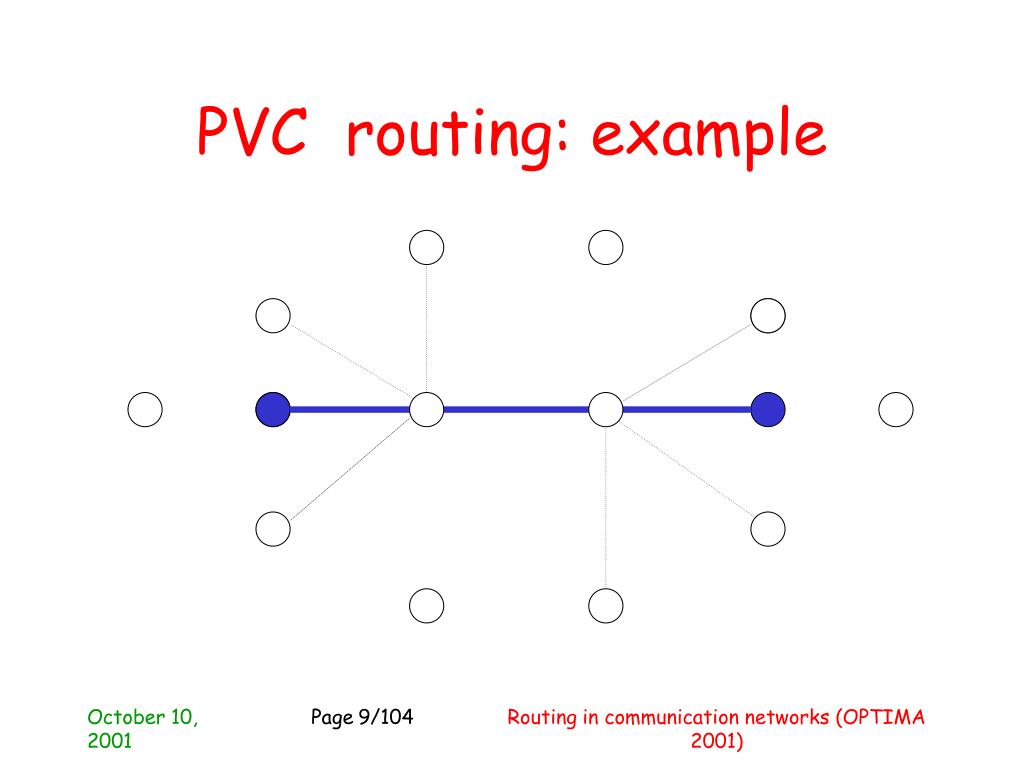 PVC routing: example

October 10, 2001

Page 9/104

Routing in communication networks (OPTIMA 2001)